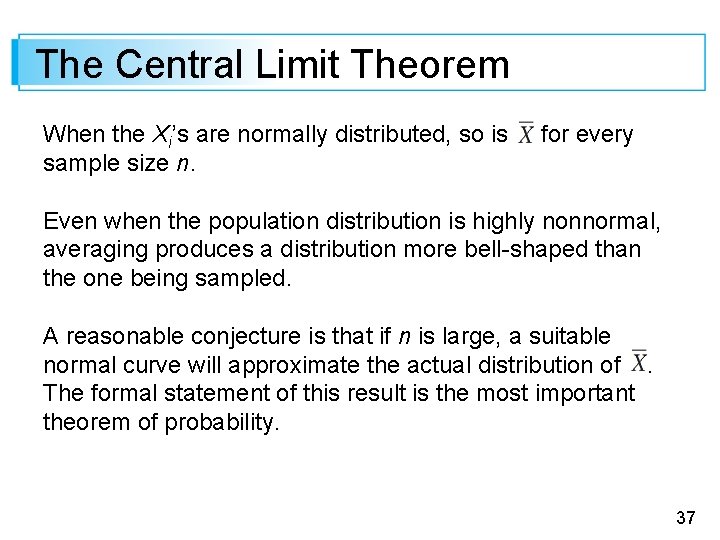 The Central Limit Theorem

When the $X_i$'s are normally distributed, so is $\overline{X}$ for every sample size $n$.

Even when the population distribution is highly nonnormal, averaging produces a distribution more bell-shaped than the one being sampled.

A reasonable conjecture is that if $n$ is large, a suitable normal curve will approximate the actual distribution of $\overline{X}$. The formal statement of this result is the most important theorem of probability.

37